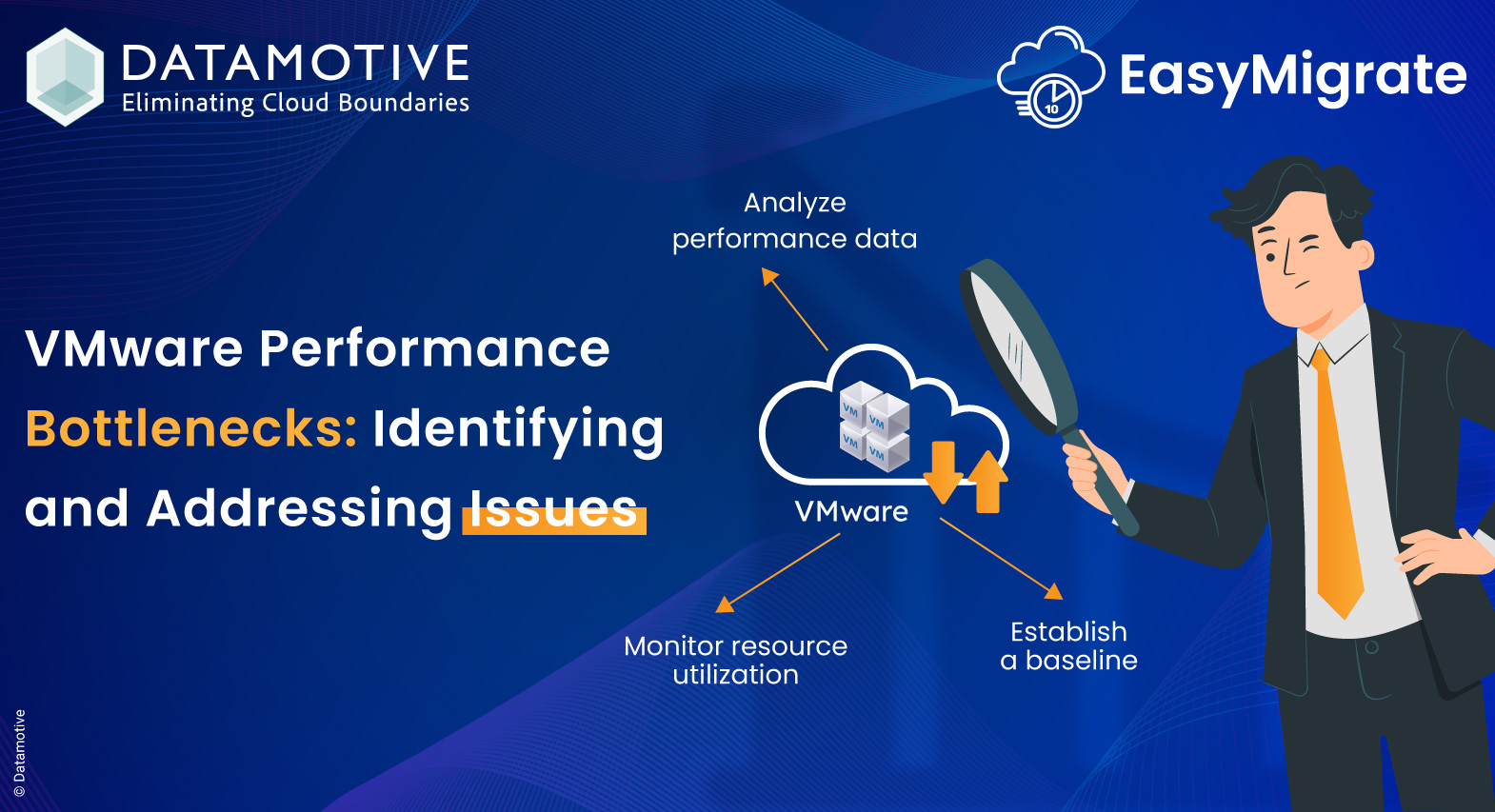 DATAMOTIVE
Eliminating Cloud Boundaries

10
EasyMigrate

VMware Performance Bottlenecks: Identifying and Addressing Issues

Analyze performance data

VM VM VM VM

VMware

Monitor resource utilization

Establish a baseline

© Datamotive